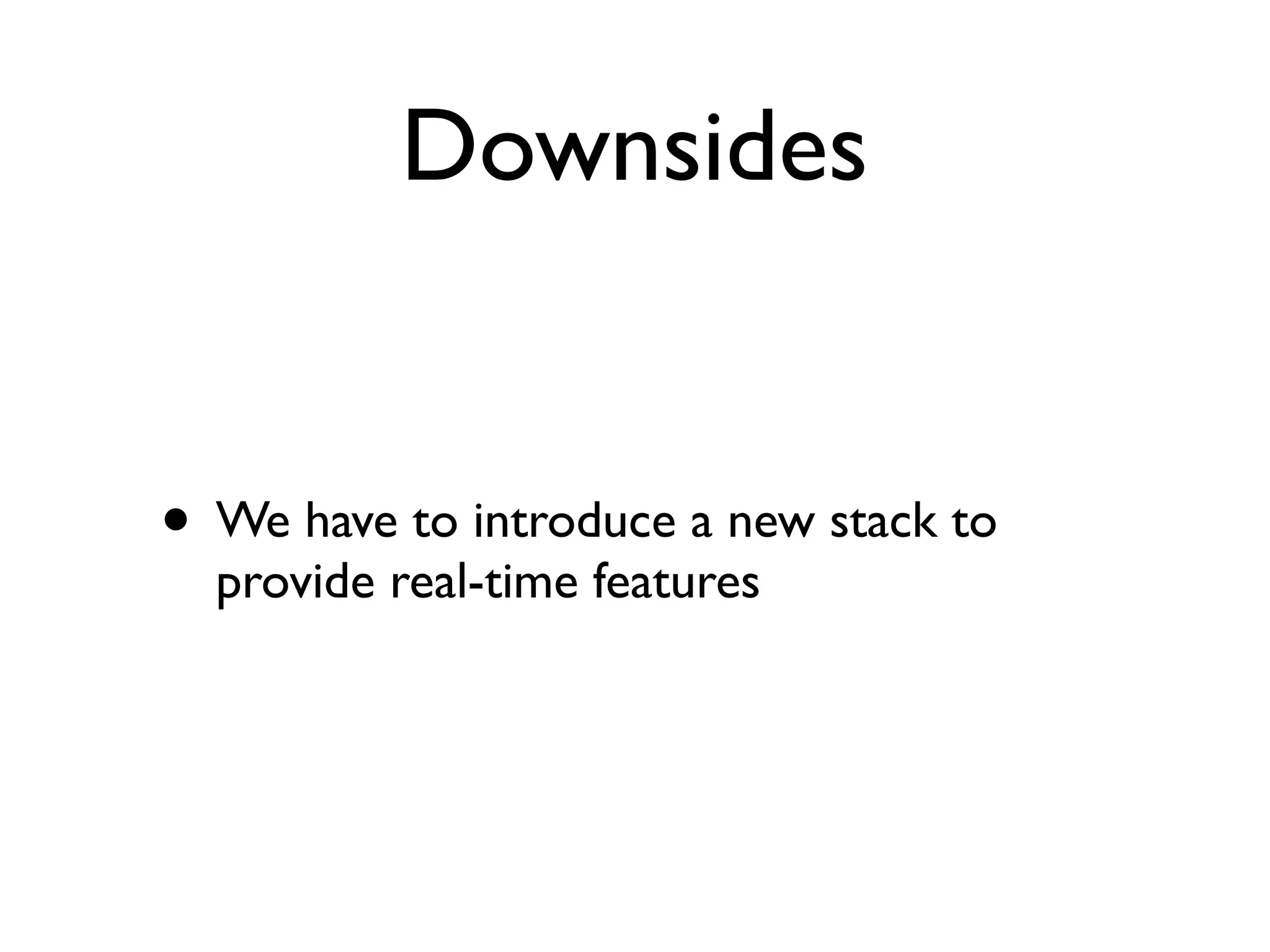 Downsides

• We have to introduce a new stack to provide real-time features